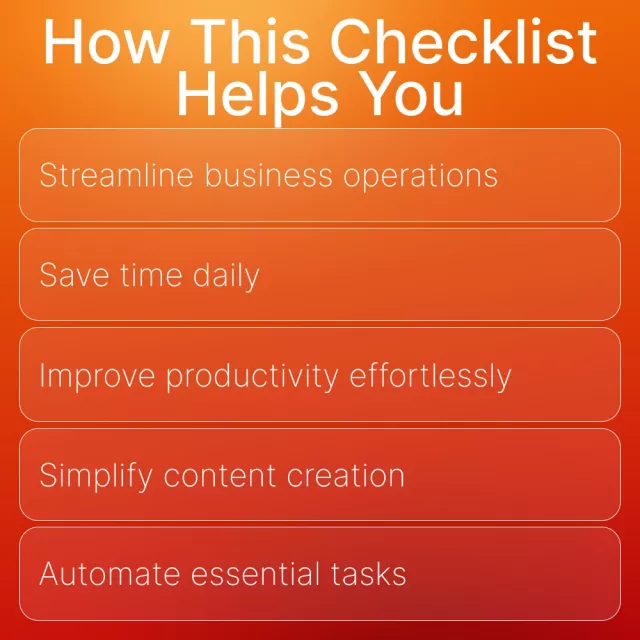 How This Checklist Helps You

Streamline business operations

Save time daily

Improve productivity effortlessly

Simplify content creation

Automate essential tasks